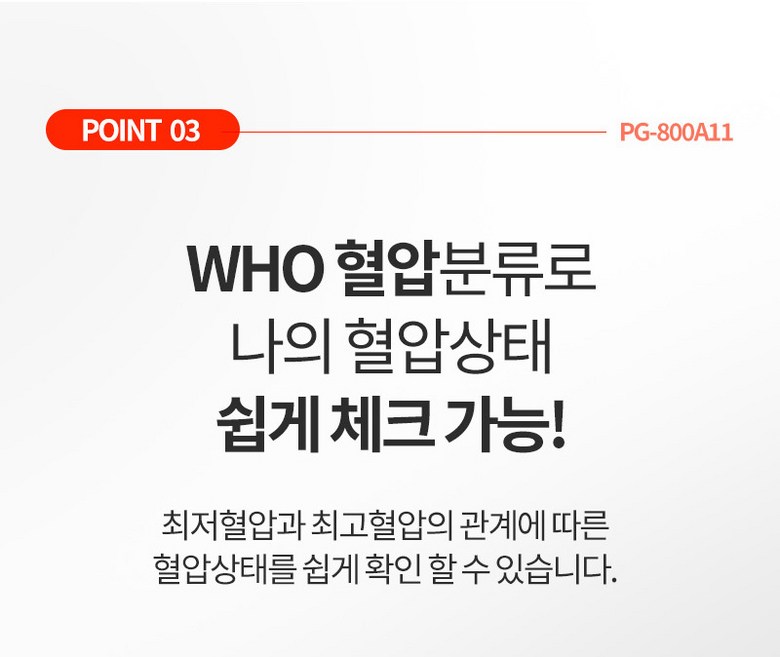 POINT 03

PG-800A11

WHO 혈압분류로
나의 혈압상태
쉽게 체크 가능!

최저혈압과 최고혈압의 관계에 따른
혈압상태를 쉽게 확인 할 수 있습니다.